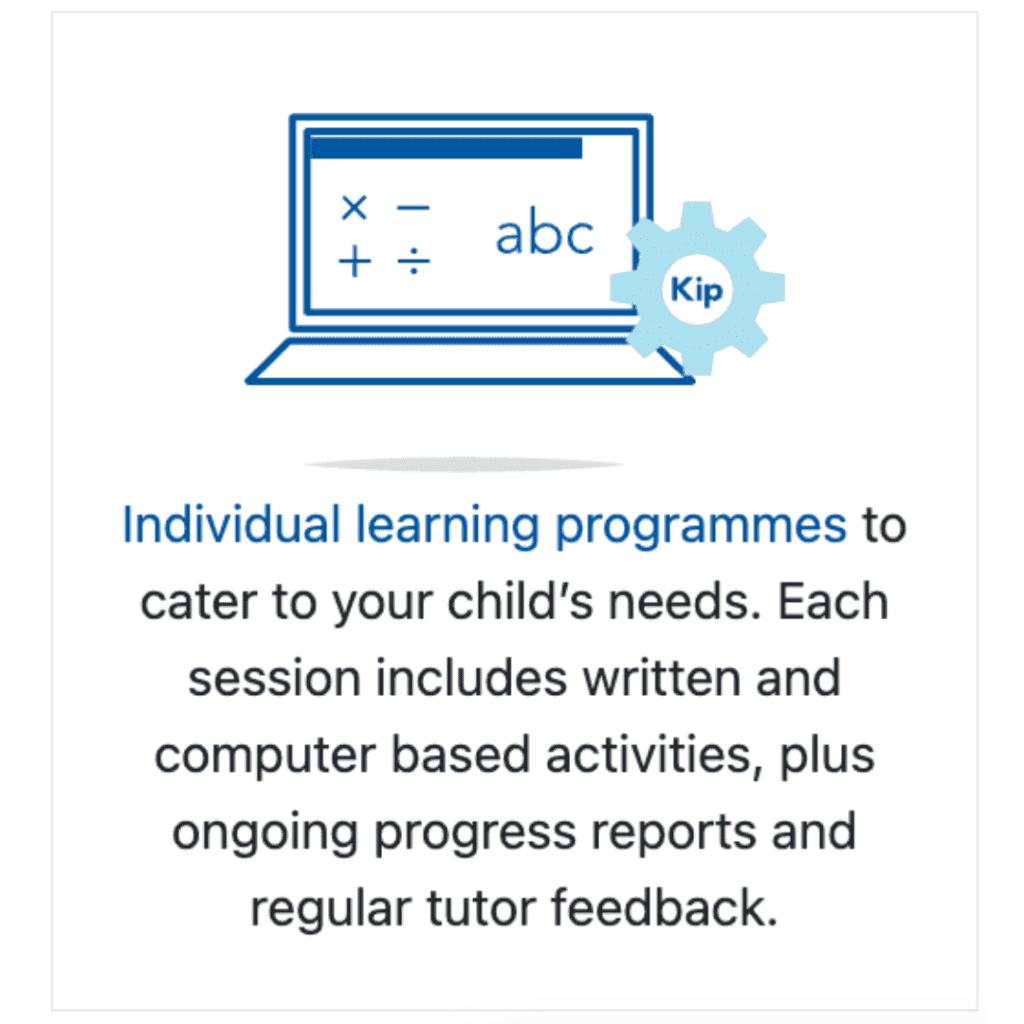 × −
+ ÷

abc

Kip

Individual learning programmes to cater to your child's needs. Each session includes written and computer based activities, plus ongoing progress reports and regular tutor feedback.